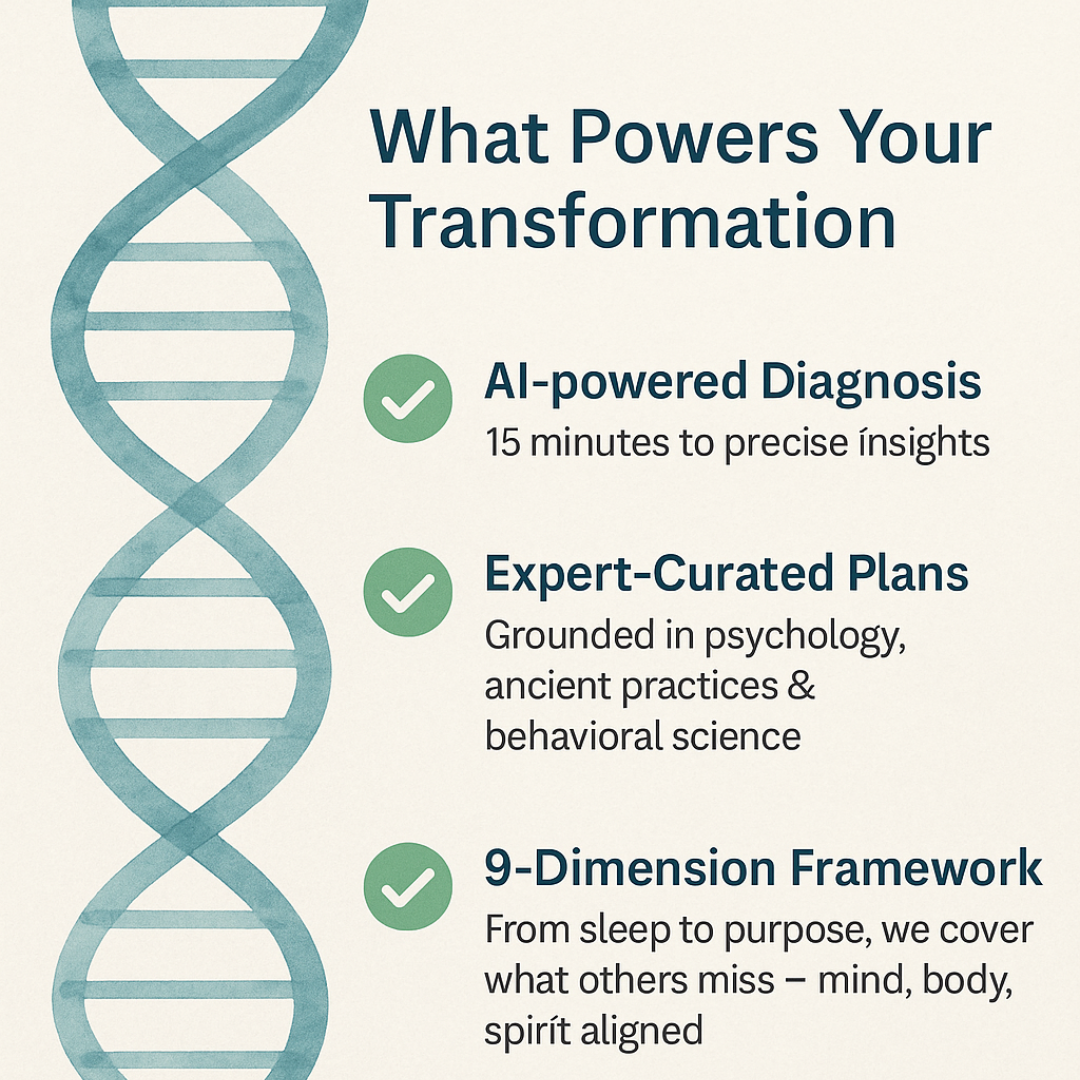 What Powers Your Transformation

AI-powered Diagnosis
15 minutes to precise ínsights

Expert-Curated Plans
Grounded in psychology, ancient practices & behavioral science

9-Dimension Framework
From sleep to purpose, we cover what others miss – mind, body, spirít aligned